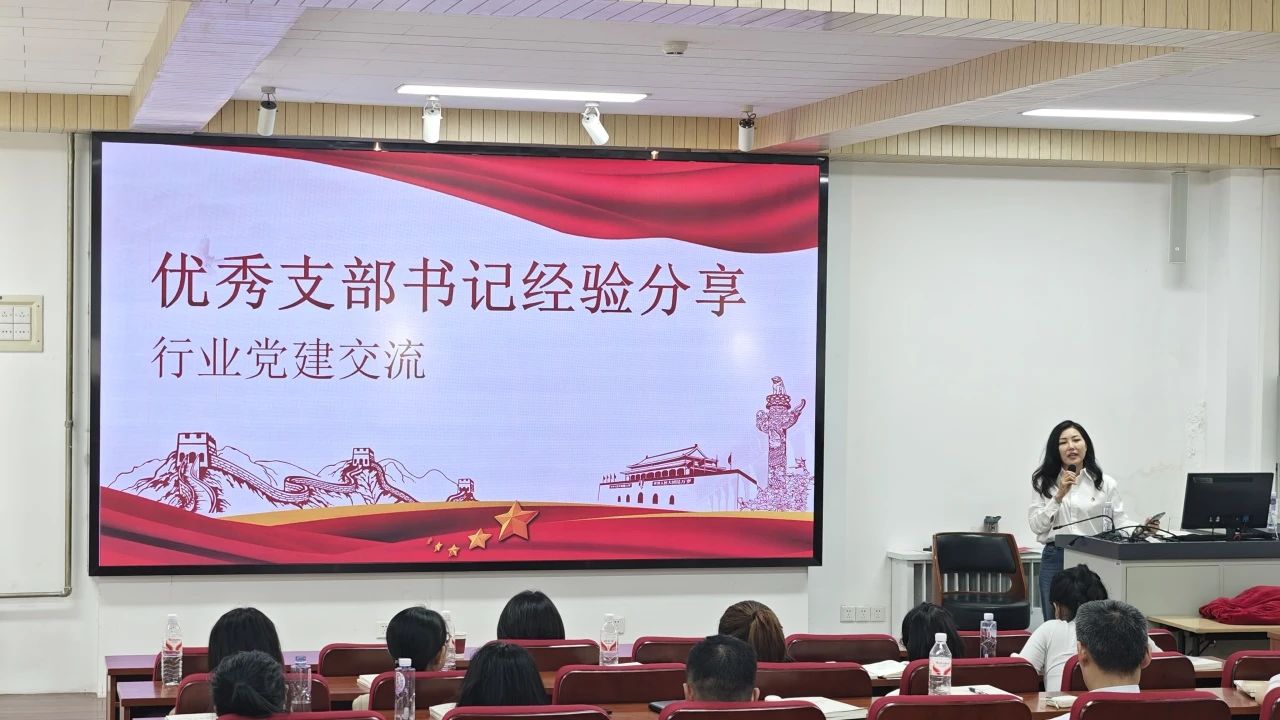 优秀支部书记经验分享

行业党建交流